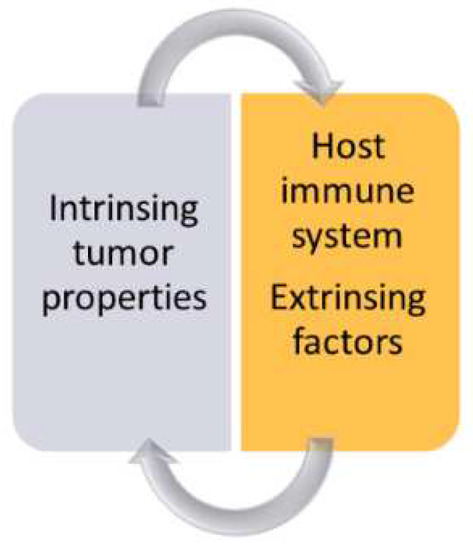 Intrinsing tumor properties

Host immune system

Extrinsing factors